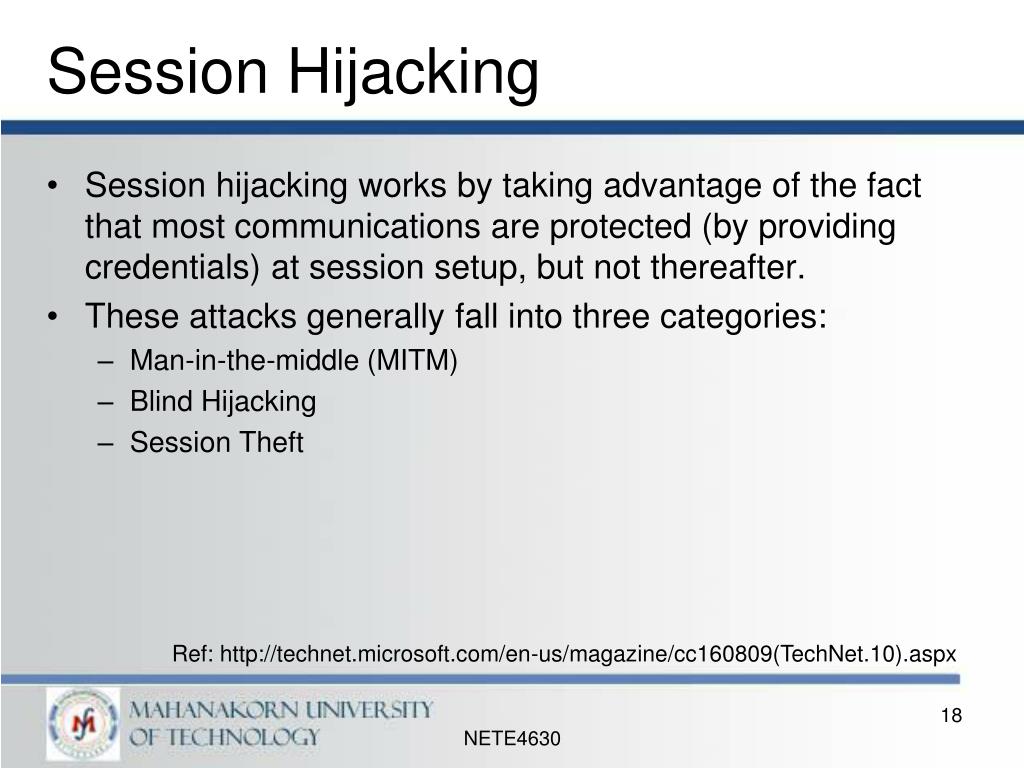 Session Hijacking

• Session hijacking works by taking advantage of the fact that most communications are protected (by providing credentials) at session setup, but not thereafter.
• These attacks generally fall into three categories:
– Man-in-the-middle (MITM)
– Blind Hijacking
– Session Theft

Ref: http://technet.microsoft.com/en-us/magazine/cc160809(TechNet.10).aspx

MAHANAKORN UNIVERSITY OF TECHNOLOGY

NETE4630

18